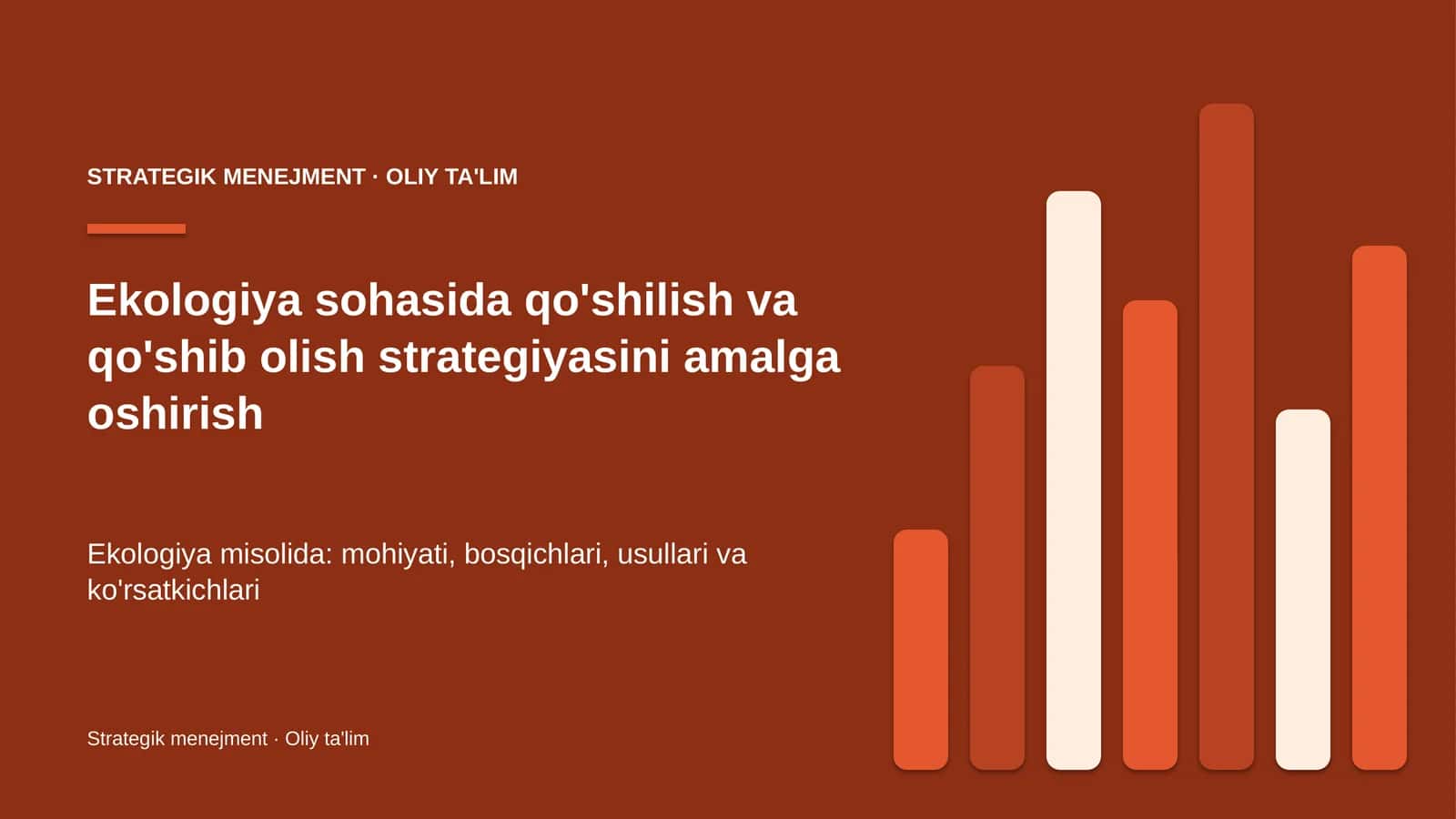 STRATEGIK MENEJMENT · OLIY TA'LIM

Ekologiya sohasida qo'shilish va qo'shib olish strategiyasini amalga oshirish

Ekologiya misolida: mohiyati, bosqichlari, usullari va ko'rsatkichlari

Strategik menejment · Oliy ta'lim